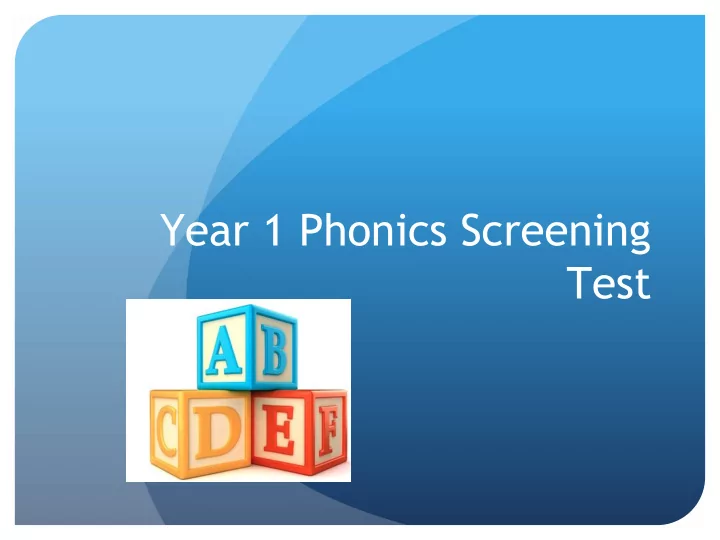 Year 1 Phonics Screening Test

A B
C D E F